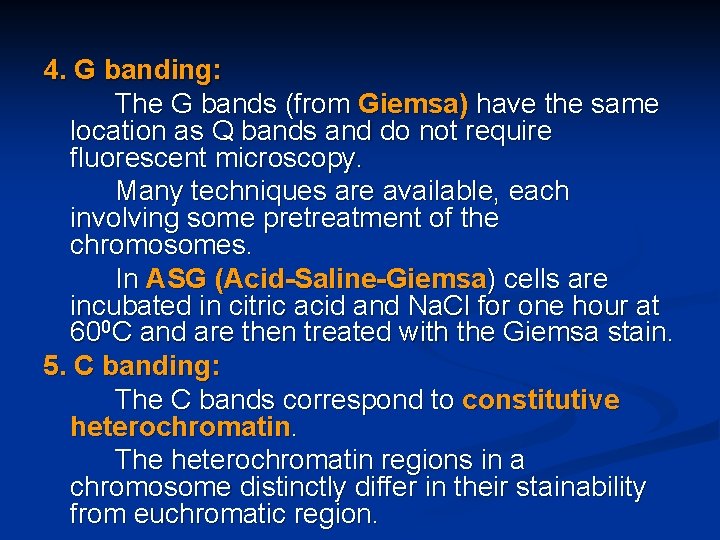 4. G banding:

The G bands (from Giemsa) have the same location as Q bands and do not require fluorescent microscopy.

Many techniques are available, each involving some pretreatment of the chromosomes.

In ASG (Acid-Saline-Giemsa) cells are incubated in citric acid and NaCl for one hour at $60^0$C and are then treated with the Giemsa stain.

5. C banding:

The C bands correspond to constitutive heterochromatin.

The heterochromatin regions in a chromosome distinctly differ in their stainability from euchromatic region.